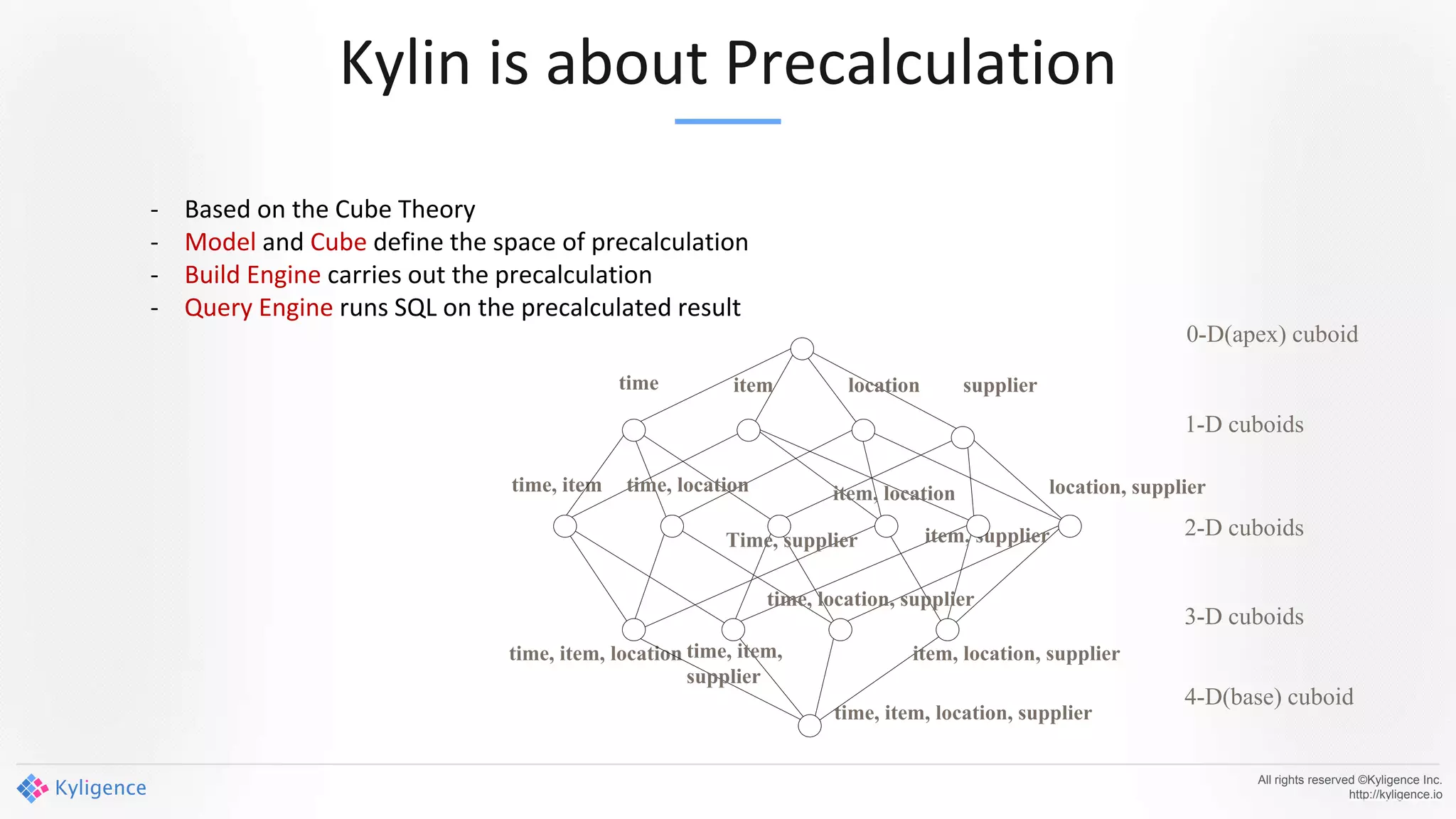 Kylin is about Precalculation

- Based on the Cube Theory
- Model and Cube define the space of precalculation
- Build Engine carries out the precalculation
- Query Engine runs SQL on the precalculated result

0-D(apex) cuboid

time item location supplier

1-D cuboids

time, item time, location item, location location, supplier

Time, supplier item, supplier

2-D cuboids

time, location, supplier

3-D cuboids

time, item, location time, item, supplier item, location, supplier

4-D(base) cuboid

time, item, location, supplier

Kyligence

All rights reserved ©Kyligence Inc.
http://kyligence.io